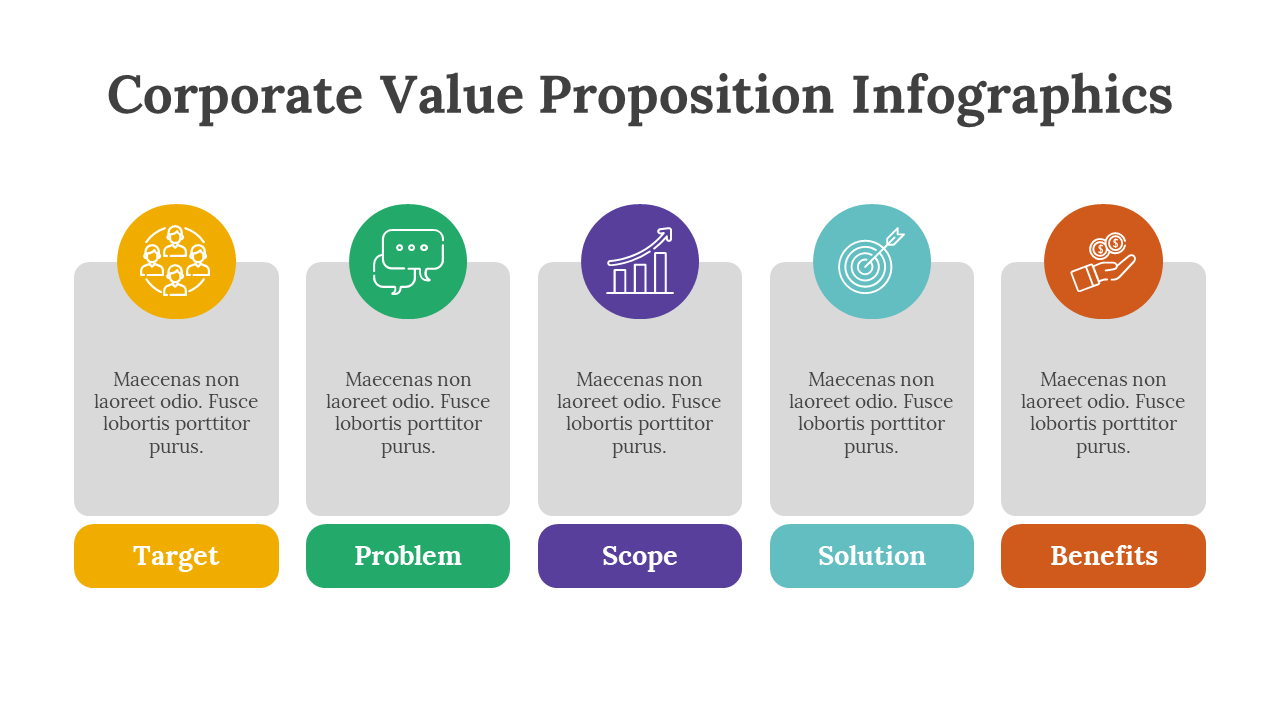 Corporate Value Proposition Infographics

Maecenas non laoreet odio. Fusce lobortis porttitor purus.

Target

Maecenas non laoreet odio. Fusce lobortis porttitor purus.

Problem

Maecenas non laoreet odio. Fusce lobortis porttitor purus.

Scope

Maecenas non laoreet odio. Fusce lobortis porttitor purus.

Solution

Maecenas non laoreet odio. Fusce lobortis porttitor purus.

Benefits